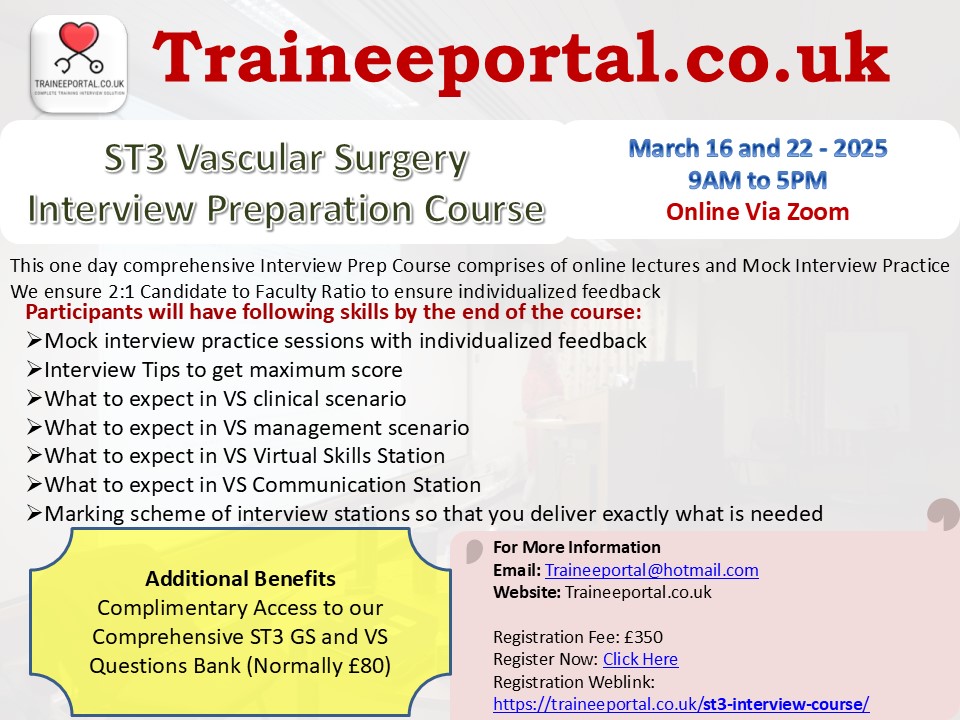 TRAINEEPORTAL.CO.UK
COMPLETE TRAINING INTERVIEW SOLUTION

Traineeportal.co.uk

ST3 Vascular Surgery
Interview Preparation Course

March 16 and 22 - 2025
9AM to 5PM
Online Via Zoom

This one day comprehensive Interview Prep Course comprises of online lectures and Mock Interview Practice
We ensure 2:1 Candidate to Faculty Ratio to ensure individualized feedback

Participants will have following skills by the end of the course:
➢Mock interview practice sessions with individualized feedback
➢Interview Tips to get maximum score
➢What to expect in VS clinical scenario
➢What to expect in VS management scenario
➢What to expect in VS Virtual Skills Station
➢What to expect in VS Communication Station
➢Marking scheme of interview stations so that you deliver exactly what is needed

Additional Benefits
Complimentary Access to our Comprehensive ST3 GS and VS Questions Bank (Normally £80)

For More Information
Email: Traineeportal@hotmail.com
Website: Traineeportal.co.uk

Registration Fee: £350
Register Now: Click Here
Registration Weblink:
https://traineeportal.co.uk/st3-interview-course/